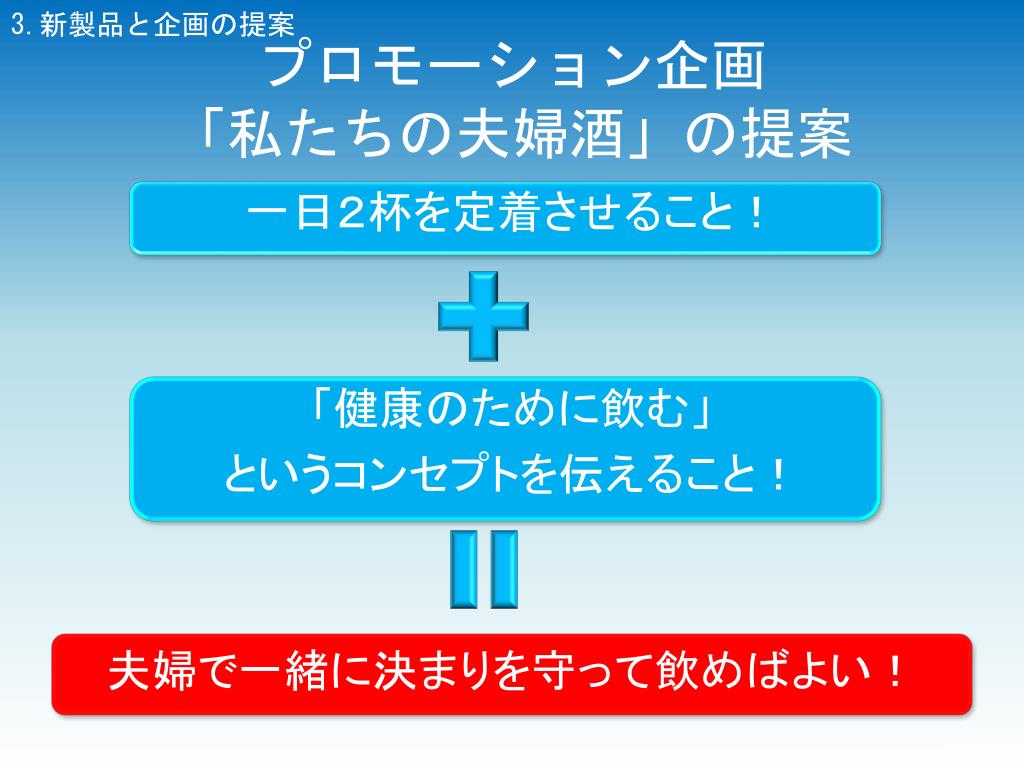 3. 新製品と企画の提案

プロモーション企画
「私たちの夫婦酒」の提案

一日２杯を定着させること！

「健康のために飲む」
というコンセプトを伝えること！

夫婦で一緒に決まりを守って飲めばよい！